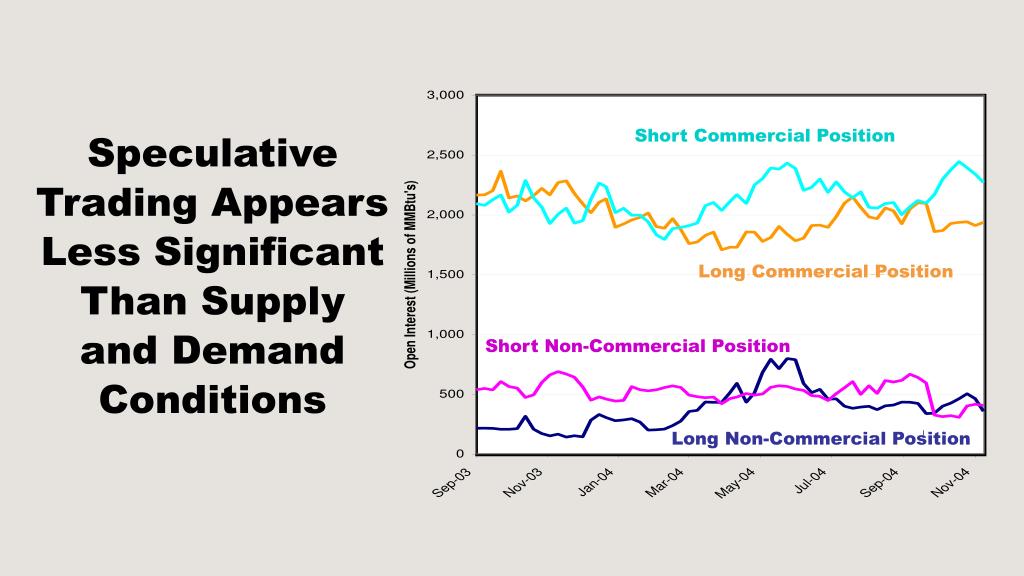 Speculative Trading Appears Less Significant Than Supply and Demand Conditions

Open Interest (Millions of MMBtu's)

3,000
2,500
2,000
1,500
1,000
500
0

Short Commercial Position

Long Commercial Position

Short Non-Commercial Position

Long Non-Commercial Position

Sep-03
Nov-03
Jan-04
Mar-04
May-04
Jul-04
Sep-04
Nov-04